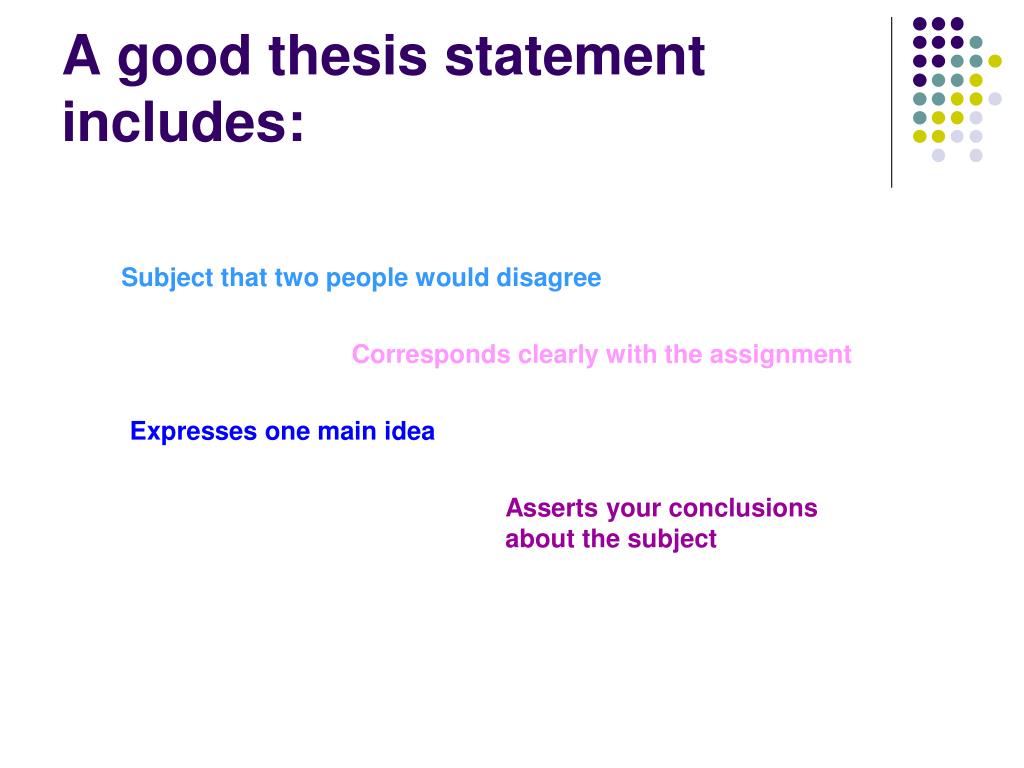 A good thesis statement includes:

Subject that two people would disagree

Corresponds clearly with the assignment

Expresses one main idea

Asserts your conclusions about the subject